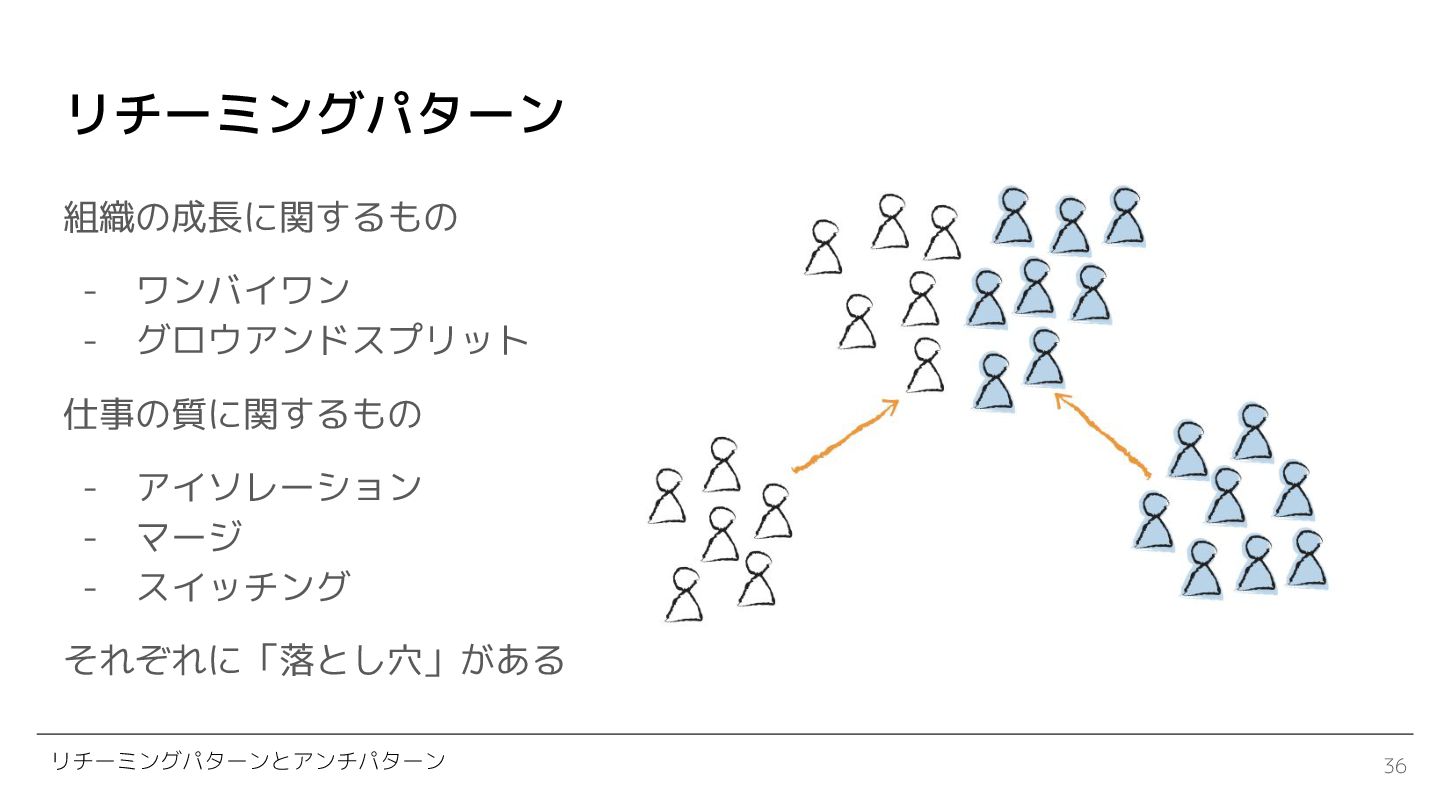 リチーミングパターン

組織の成長に関するもの

- ワンバイワン
- グロウアンドスプリット

仕事の質に関するもの

- アイソレーション
- マージ
- スイッチング

それぞれに「落とし穴」がある

リチーミングパターンとアンチパターン

36